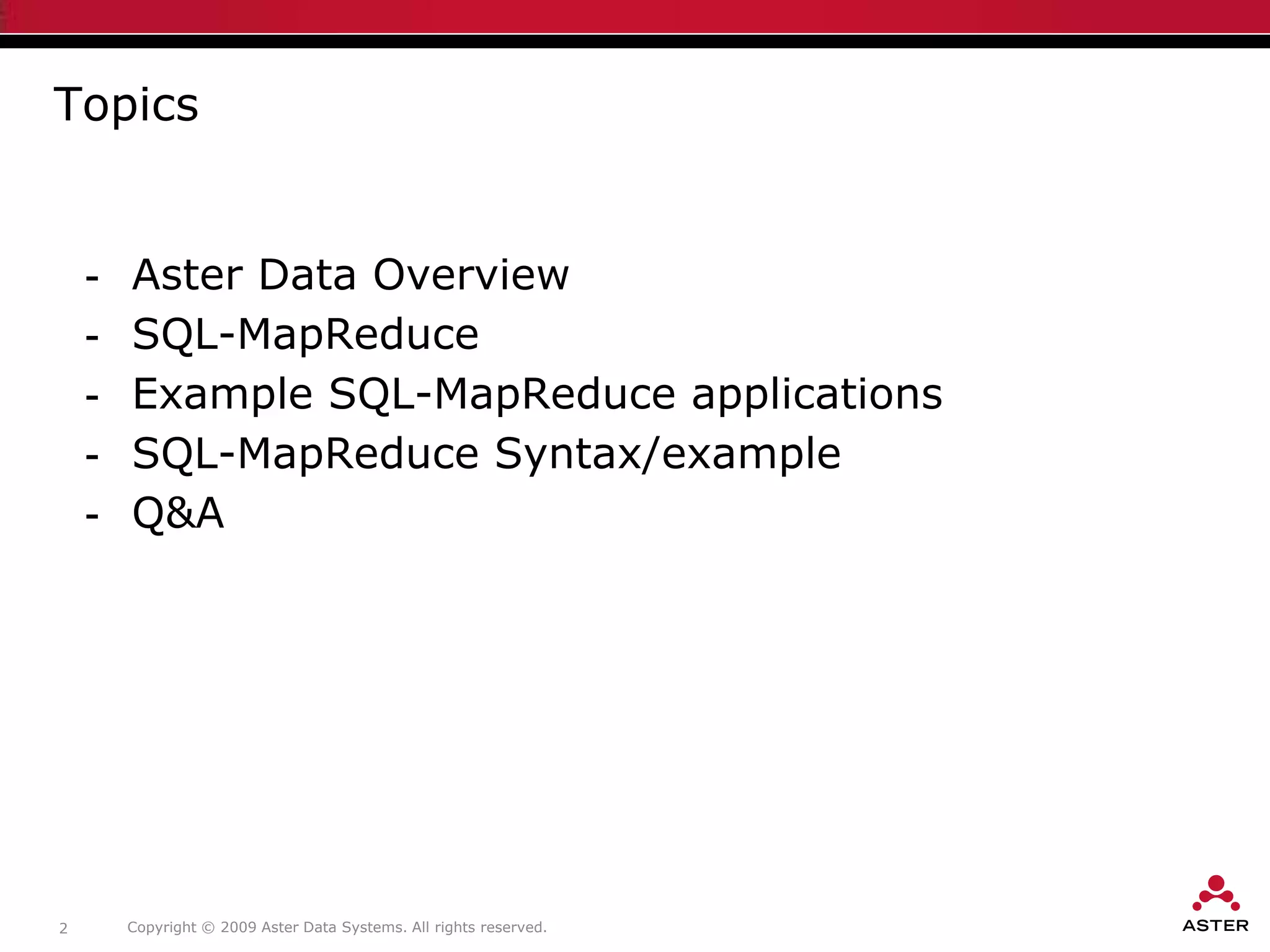 Topics

- Aster Data Overview
- SQL-MapReduce
- Example SQL-MapReduce applications
- SQL-MapReduce Syntax/example
- Q&A

2 Copyright © 2009 Aster Data Systems. All rights reserved.

ASTER